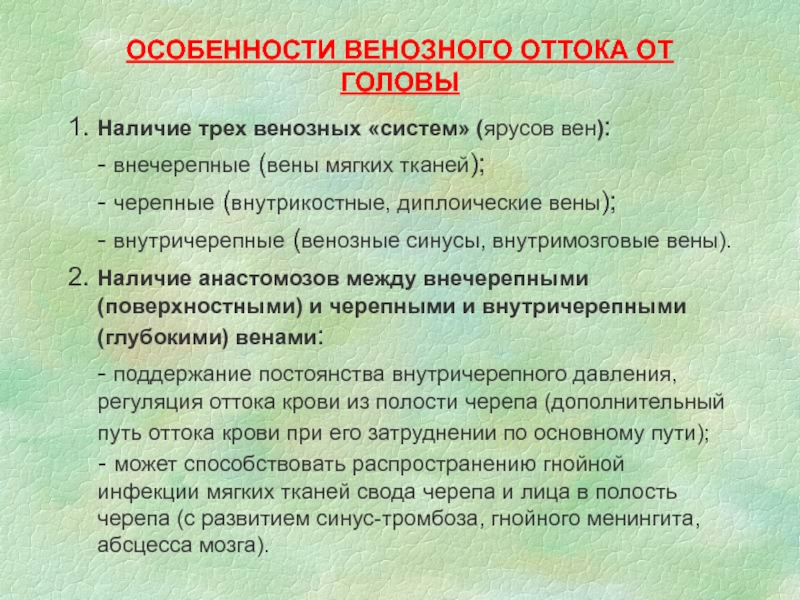 ОСОБЕННОСТИ ВЕНОЗНОГО ОТТОКА ОТ ГОЛОВЫ

1. Наличие трех венозных «систем» (ярусов вен):

- внечерепные (вены мягких тканей);

- черепные (внутрикостные, диплоические вены);

- внутричерепные (венозные синусы, внутримозговые вены).

2. Наличие анастомозов между внечерепными (поверхностными) и черепными и внутричерепными (глубокими) венами:

- поддержание постоянства внутричерепного давления, регуляция оттока крови из полости черепа (дополнительный путь оттока крови при его затруднении по основному пути);

- может способствовать распространению гнойной инфекции мягких тканей свода черепа и лица в полость черепа (с развитием синус-тромбоза, гнойного менингита, абсцесса мозга).